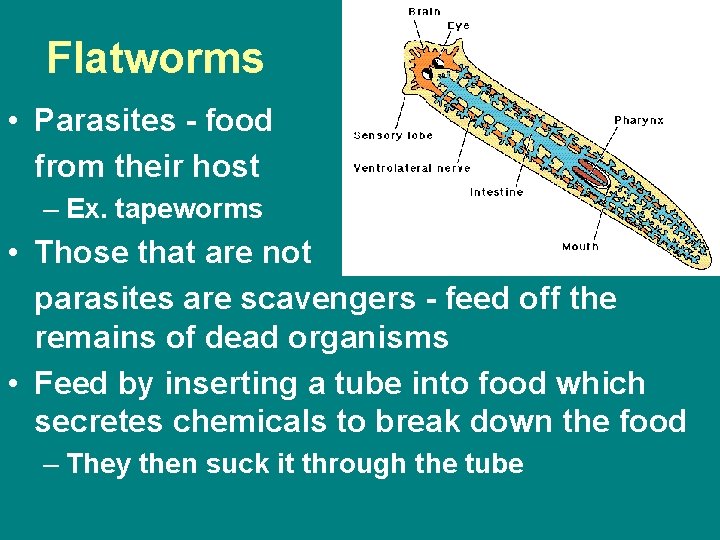 Flatworms

• Parasites - food from their host
 – Ex. tapeworms
• Those that are not parasites are scavengers - feed off the remains of dead organisms
• Feed by inserting a tube into food which secretes chemicals to break down the food
 – They then suck it through the tube

Brain
Eye
Sensory lobe
Ventrolateral nerve
Intestine
Pharynx
Mouth